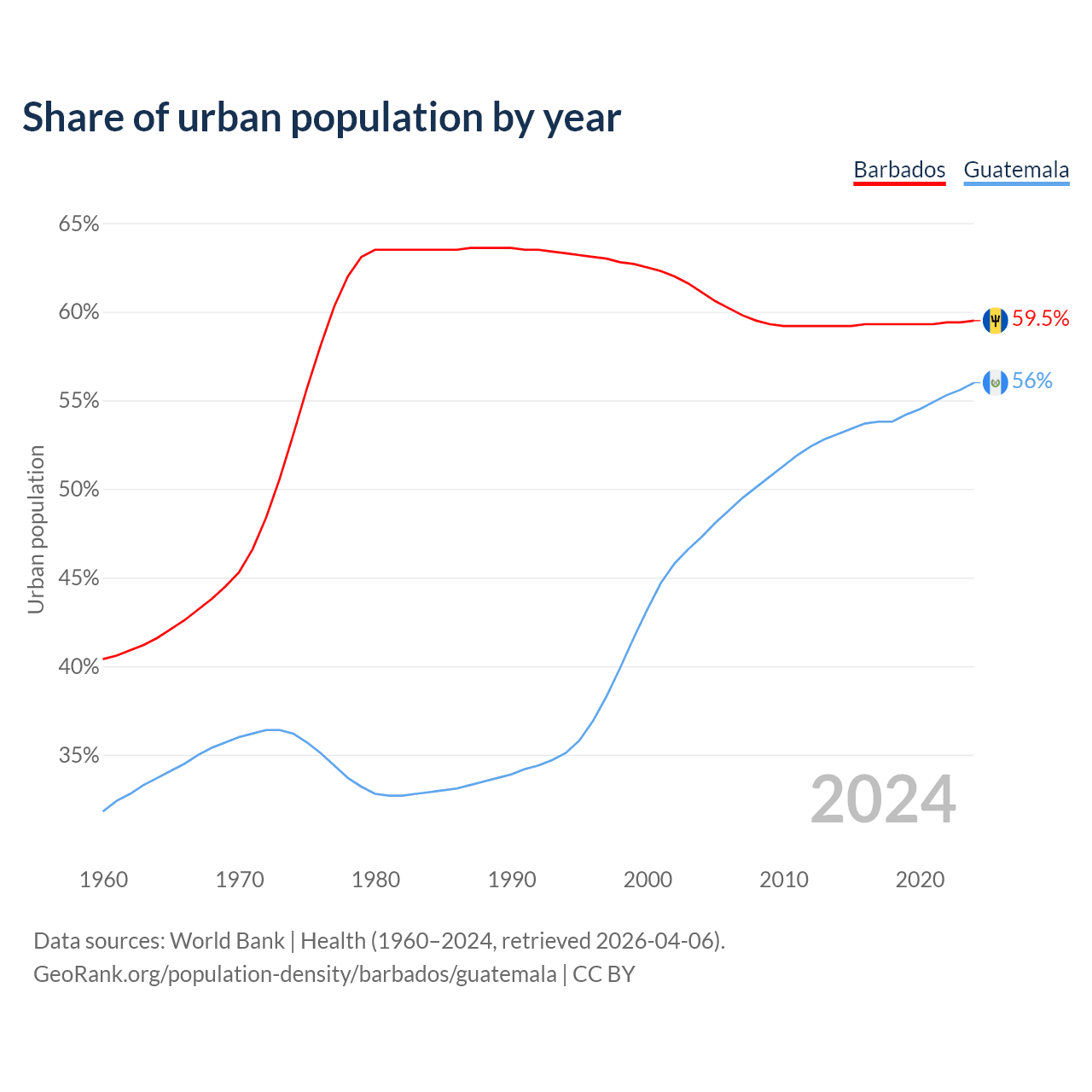 Share of urban population by year

Barbados Guatemala

65%
60%
55%
50%
45%
40%
35%

Urban population

59.5%
56%

2024

1960 1970 1980 1990 2000 2010 2020

Data sources: World Bank | Health (1960–2024, retrieved 2026-04-06).
GeoRank.org/population-density/barbados/guatemala | CC BY